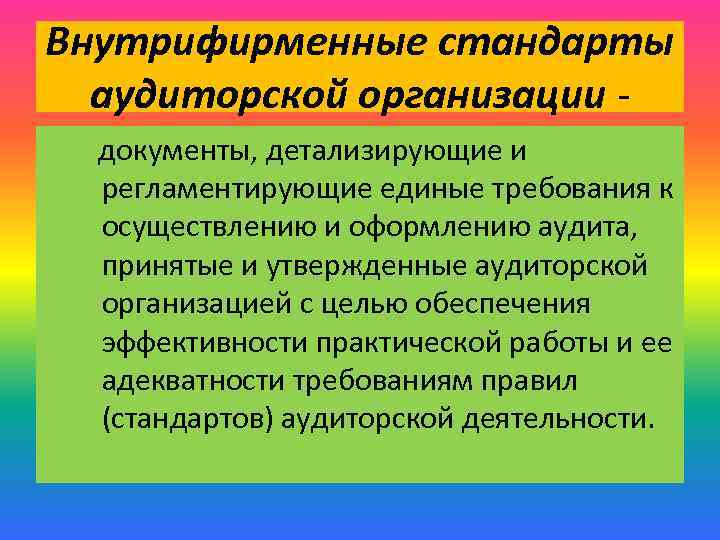 Внутрифирменные стандарты аудиторской организации -

документы, детализирующие и регламентирующие единые требования к осуществлению и оформлению аудита, принятые и утвержденные аудиторской организацией с целью обеспечения эффективности практической работы и ее адекватности требованиям правил (стандартов) аудиторской деятельности.